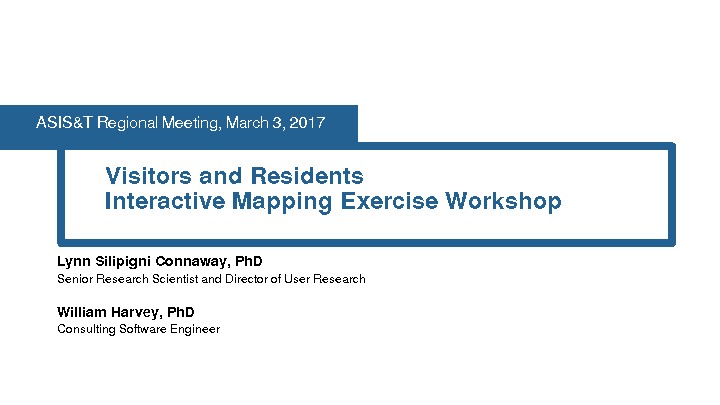 ASIS&T Regional Meeting, March 3, 2017

Visitors and Residents
Interactive Mapping Exercise Workshop

Lynn Silipigni Connaway, PhD
Senior Research Scientist and Director of User Research

William Harvey, PhD
Consulting Software Engineer